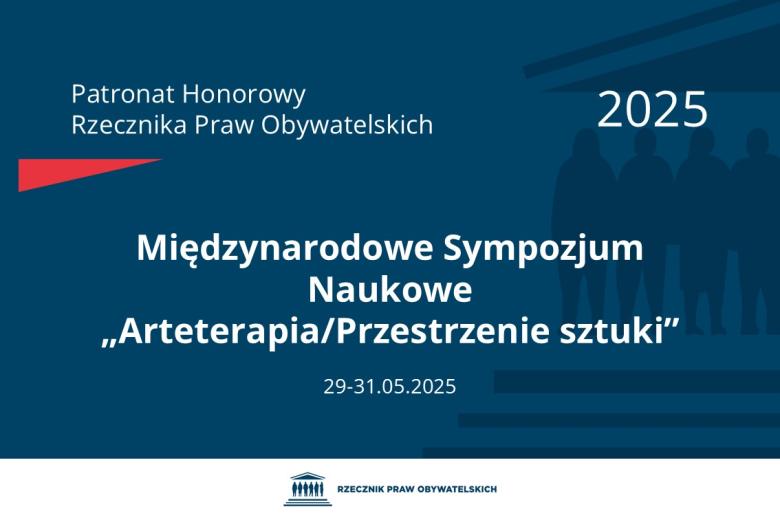 Patronat Honorowy
Rzecznika Praw Obywatelskich

2025

Międzynarodowe Sympozjum Naukowe „Arteterapia/Przestrzenie sztuki”

29-31.05.2025

RZECZNIK PRAW OBYWATELSKICH